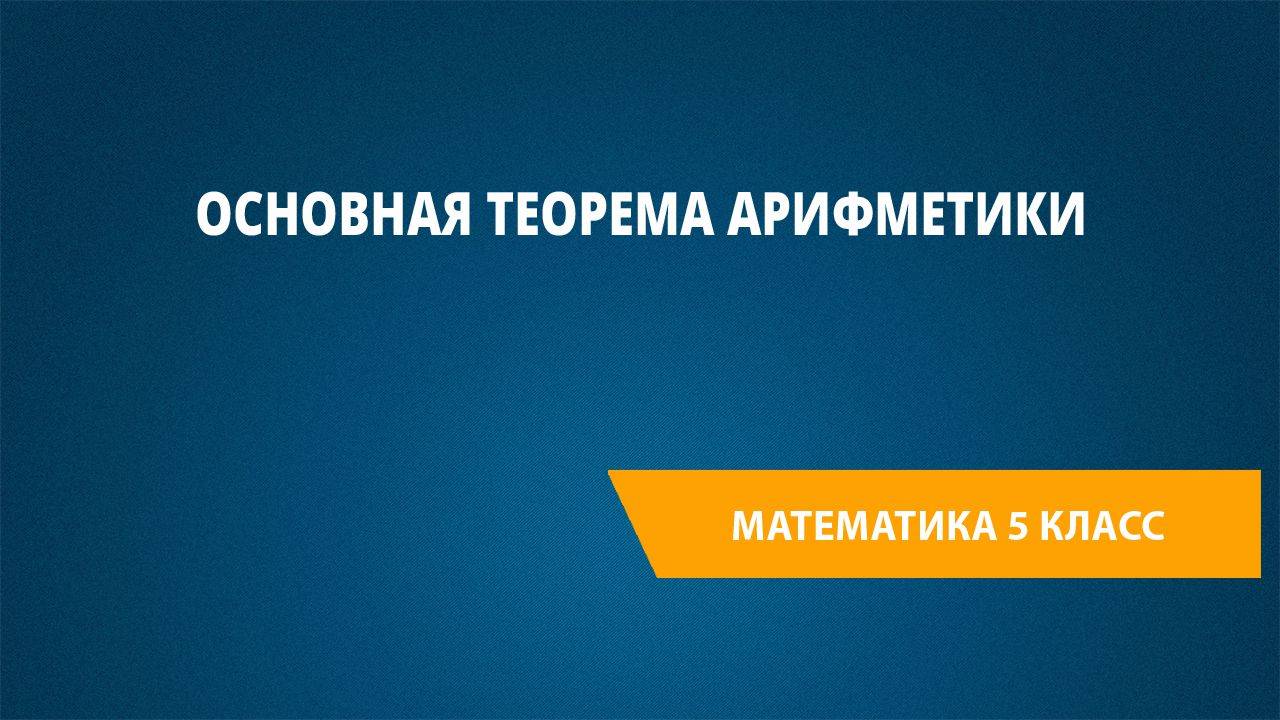 ОСНОВНАЯ ТЕОРЕМА АРИФМЕТИКИ

МАТЕМАТИКА 5 КЛАСС